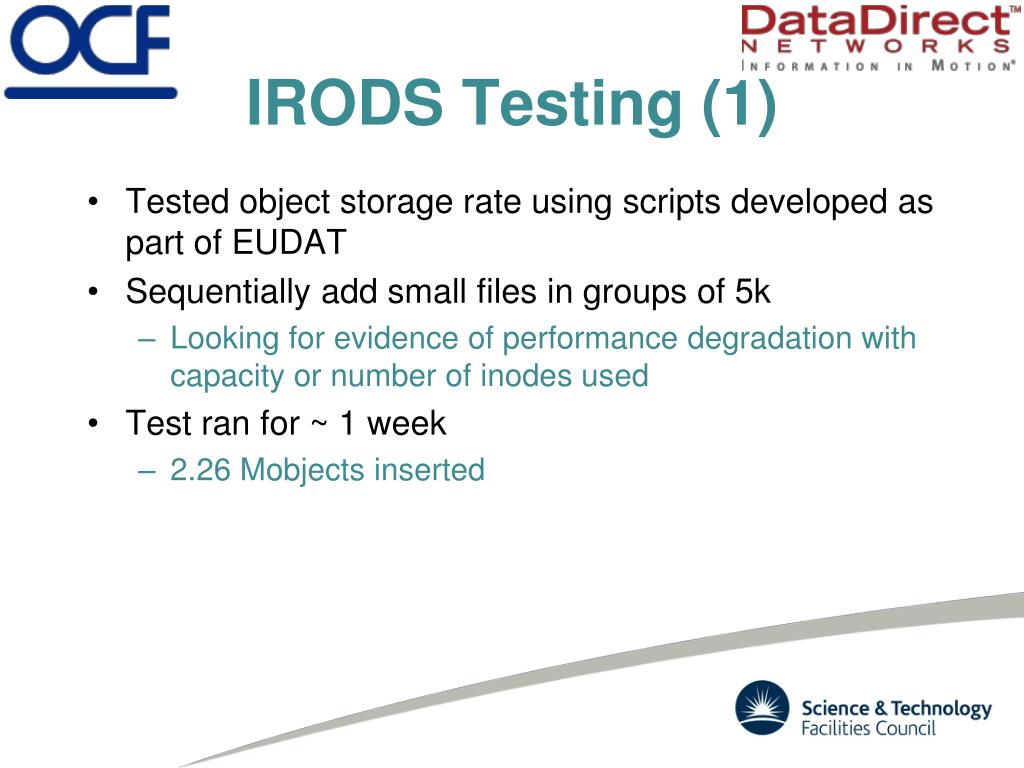 OCF

DataDirect™
NETWORKS
INFORMATION IN MOTION®

IRODS Testing (1)

• Tested object storage rate using scripts developed as part of EUDAT
• Sequentially add small files in groups of 5k
– Looking for evidence of performance degradation with capacity or number of inodes used
• Test ran for ~ 1 week
– 2.26 Mobjects inserted

Science & Technology
Facilities Council